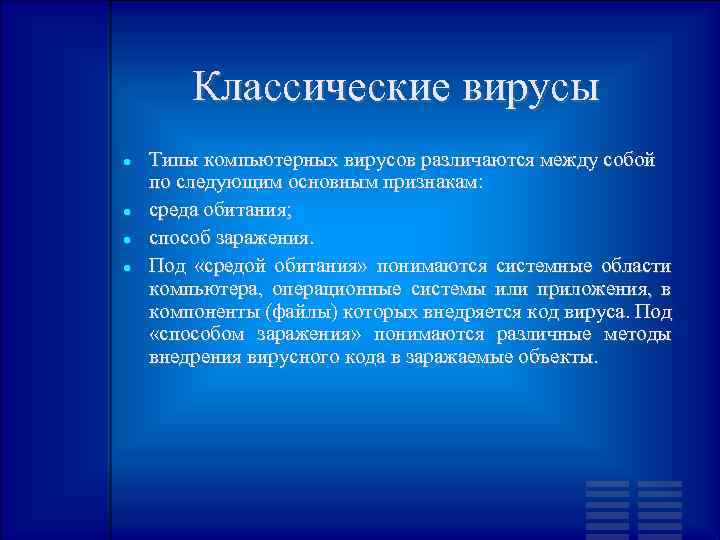 Классические вирусы

Типы компьютерных вирусов различаются между собой по следующим основным признакам:

среда обитания;

способ заражения.

Под «средой обитания» понимаются системные области компьютера, операционные системы или приложения, в компоненты (файлы) которых внедряется код вируса. Под «способом заражения» понимаются различные методы внедрения вирусного кода в заражаемые объекты.